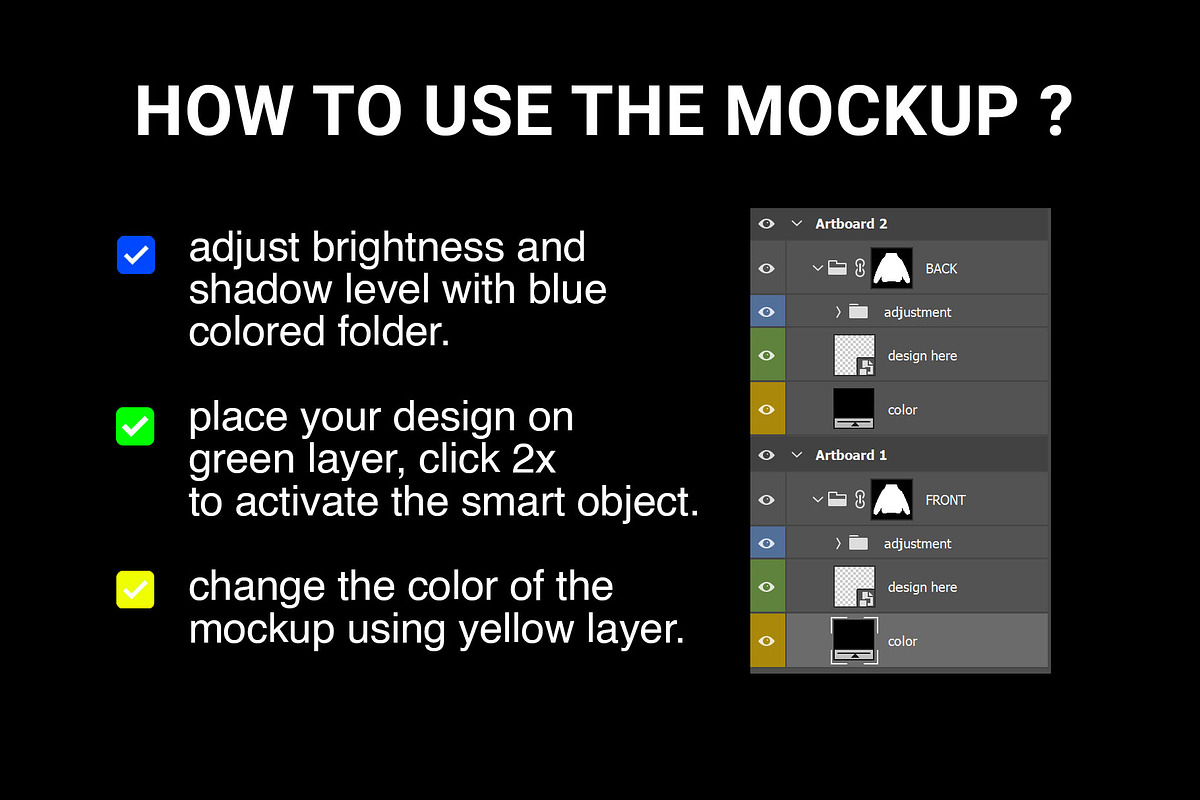 HOW TO USE THE MOCKUP ?

adjust brightness and shadow level with blue colored folder.

place your design on green layer, click 2x to activate the smart object.

change the color of the mockup using yellow layer.

Artboard 2
BACK
adjustment
design here
color
Artboard 1
FRONT
adjustment
design here
color